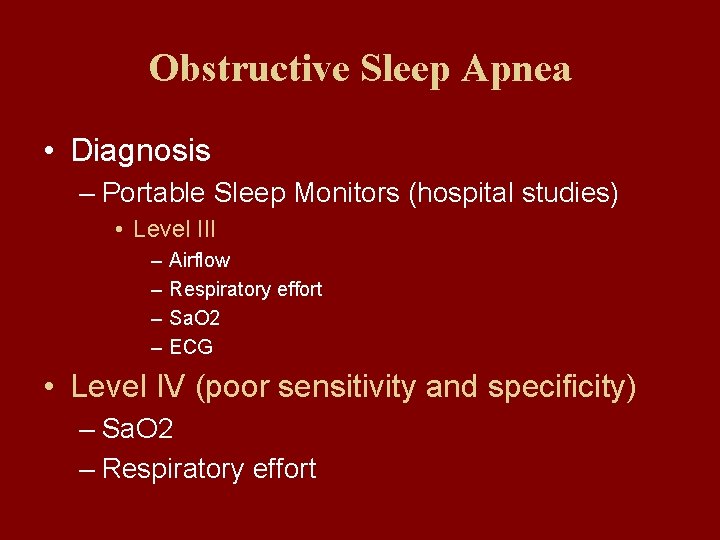 Obstructive Sleep Apnea

• Diagnosis
– Portable Sleep Monitors (hospital studies)
• Level III
– Airflow
– Respiratory effort
– SaO2
– ECG
• Level IV (poor sensitivity and specificity)
– SaO2
– Respiratory effort